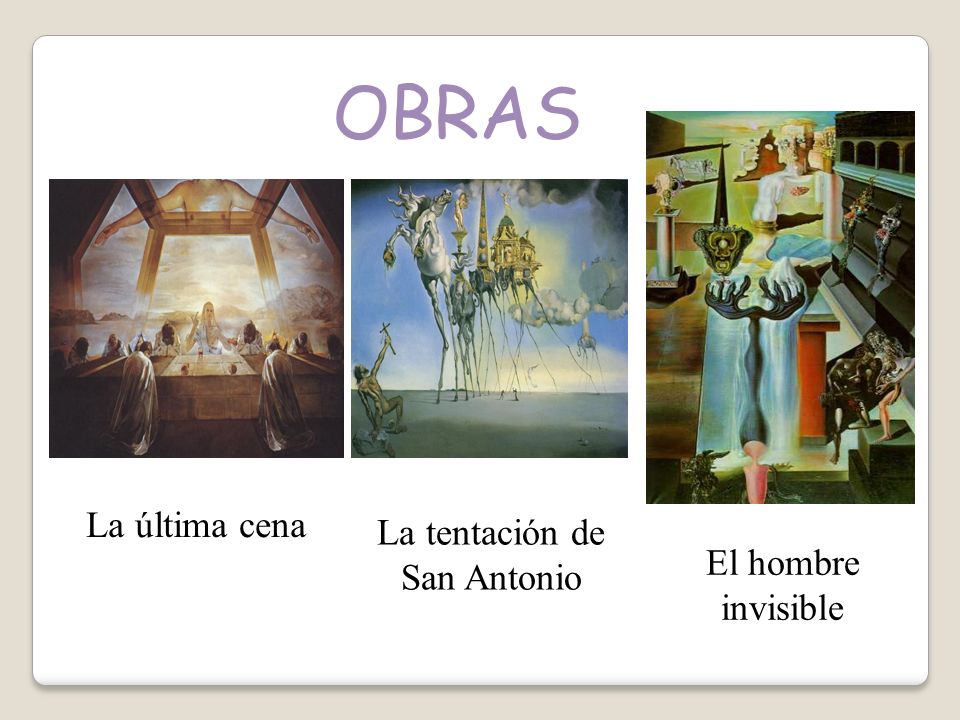 OBRAS

La última cena

La tentación de San Antonio

El hombre invisible